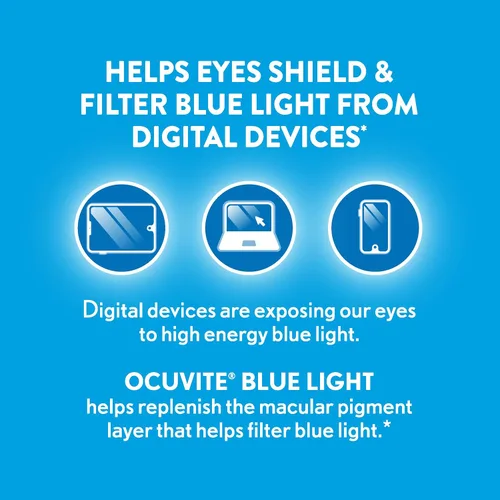 HELPS EYES SHIELD & FILTER BLUE LIGHT FROM DIGITAL DEVICES*

Digital devices are exposing our eyes to high energy blue light.

OCUVITE® BLUE LIGHT
helps replenish the macular pigment layer that helps filter blue light.*